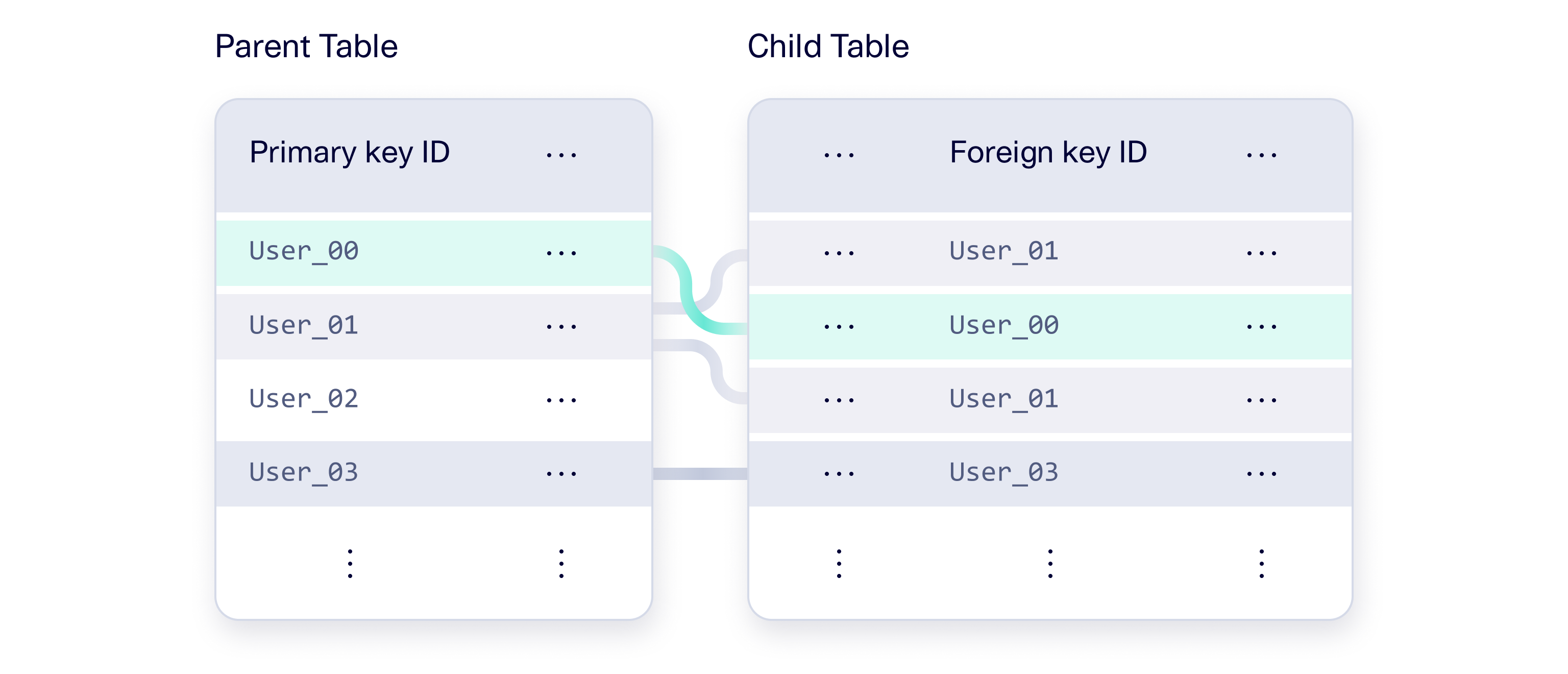 Parent Table

| Primary key ID | ... |
|---|---|
| User_00 | ... |
| User_01 | ... |
| User_02 | ... |
| User_03 | ... |
| ⋮ | ⋮ |

Child Table

| ... | Foreign key ID | ... |
|---|---|---|
| ... | User_01 | ... |
| ... | User_00 | ... |
| ... | User_01 | ... |
| ... | User_03 | ... |
| ⋮ | ⋮ | ⋮ |